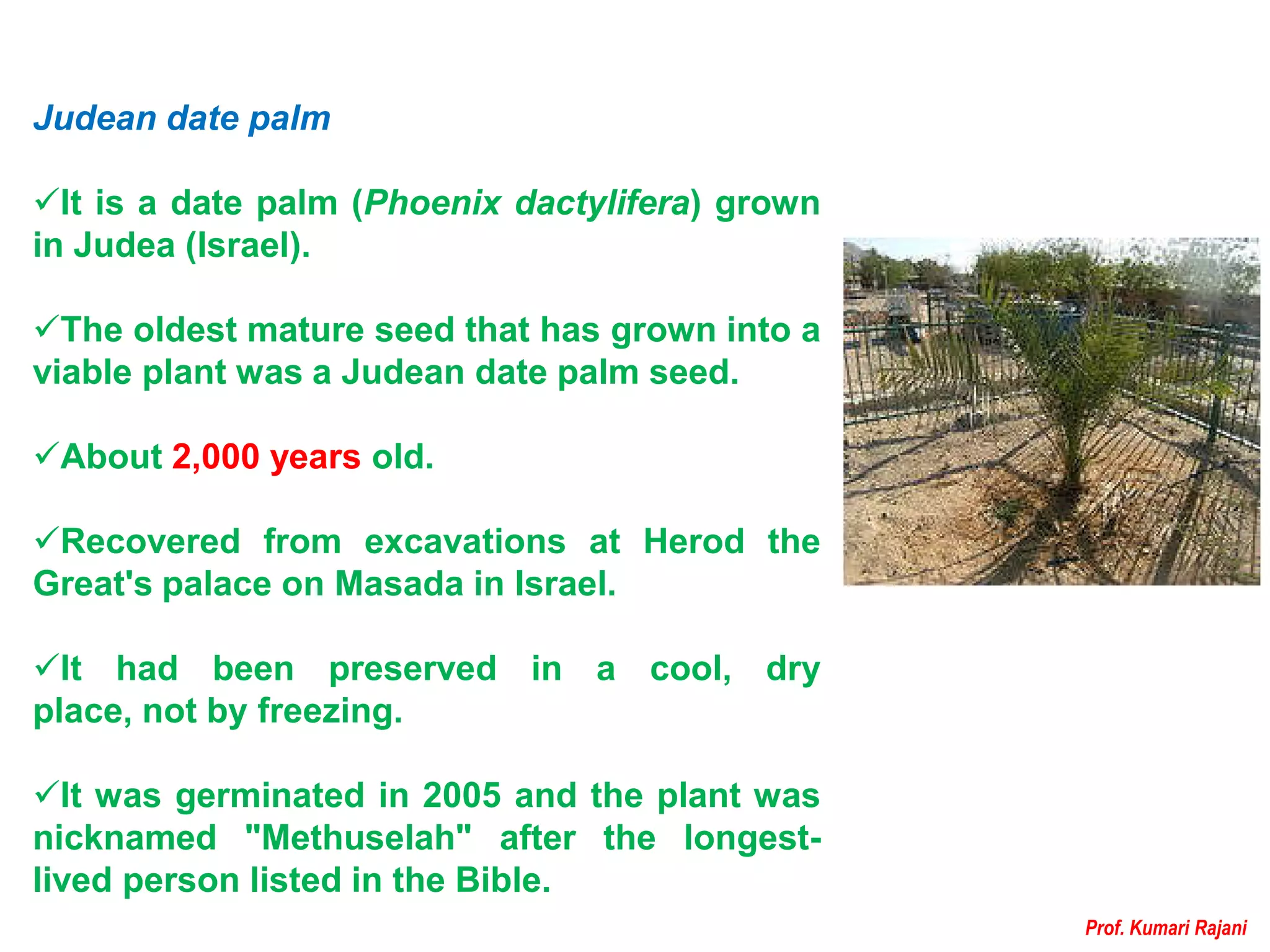 Judean date palm

✓It is a date palm (Phoenix dactylifera) grown in Judea (Israel).

✓The oldest mature seed that has grown into a viable plant was a Judean date palm seed.

✓About 2,000 years old.

✓Recovered from excavations at Herod the Great's palace on Masada in Israel.

✓It had been preserved in a cool, dry place, not by freezing.

✓It was germinated in 2005 and the plant was nicknamed "Methuselah" after the longest-lived person listed in the Bible.

Prof. Kumari Rajani